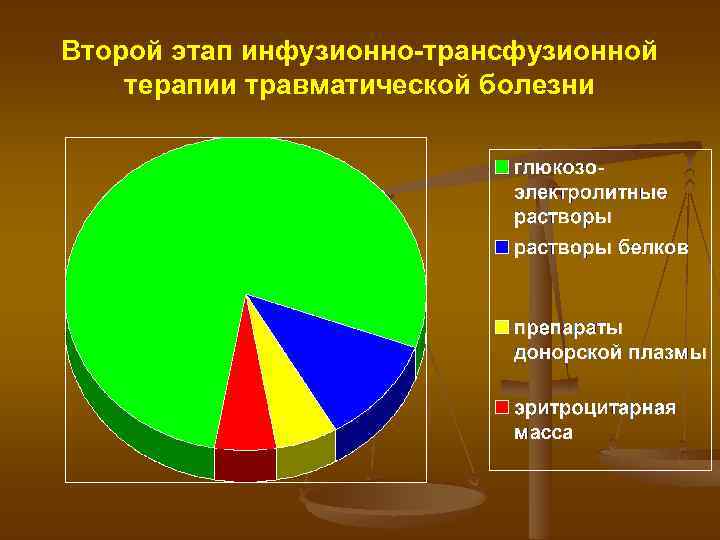 Второй этап инфузионно-трансфузионной терапии травматической болезни

глюкозо-электролитные растворы

растворы белков

препараты донорской плазмы

эритроцитарная масса